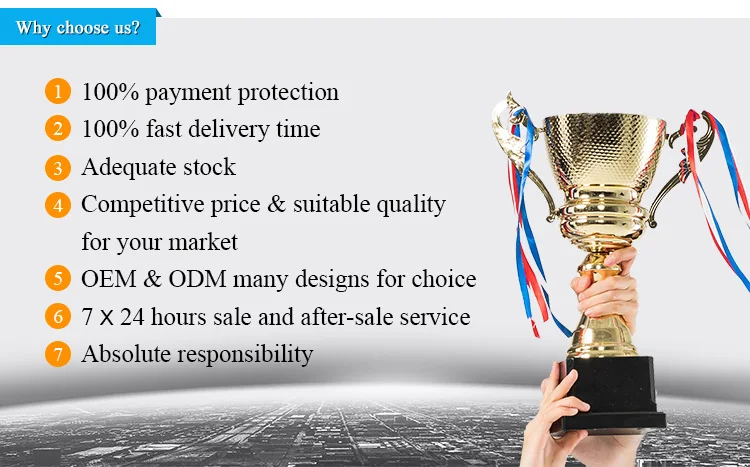 Why choose us?

1 100% payment protection
2 100% fast delivery time
3 Adequate stock
4 Competitive price & suitable quality for your market
5 OEM & ODM many designs for choice
6 7 X 24 hours sale and after-sale service
7 Absolute responsibility